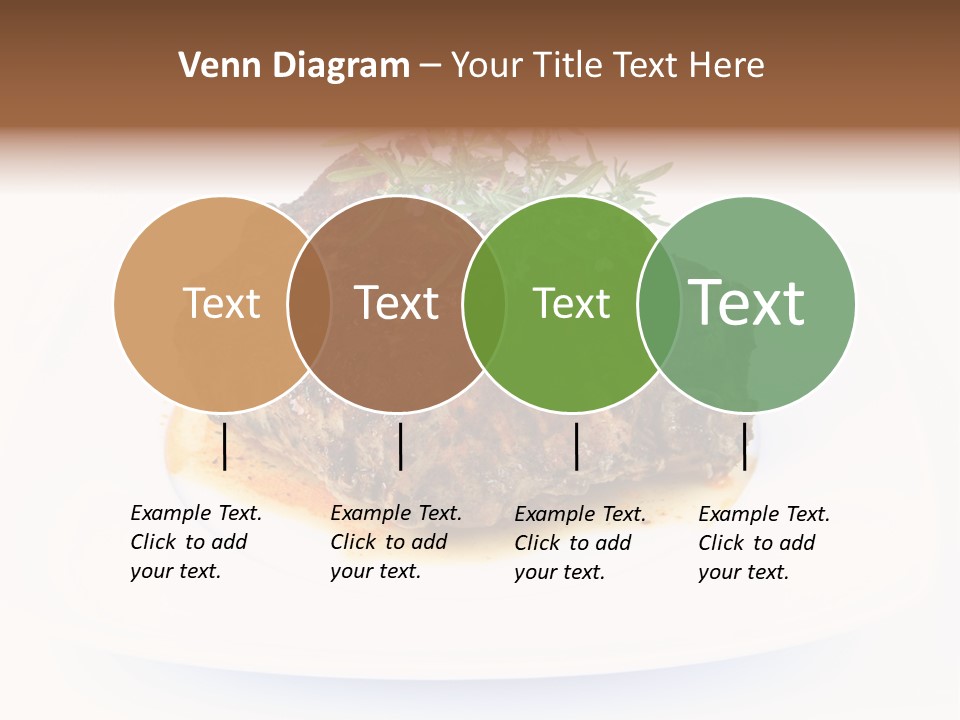 Venn Diagram – Your Title Text Here

Text

Text

Text

Text

Example Text. Click to add your text.

Example Text. Click to add your text.

Example Text. Click to add your text.

Example Text. Click to add your text.